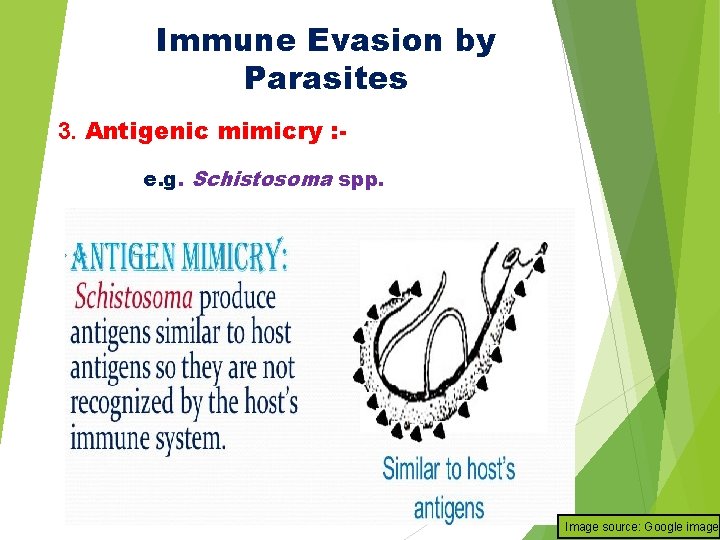 Immune Evasion by Parasites

3. Antigenic mimicry :-

e.g. Schistosoma spp.

ANTIGEN MIMICRY:

Schistosoma produce antigens similar to host antigens so they are not recognized by the host's immune system.

Similar to host's antigens

Image source: Google image